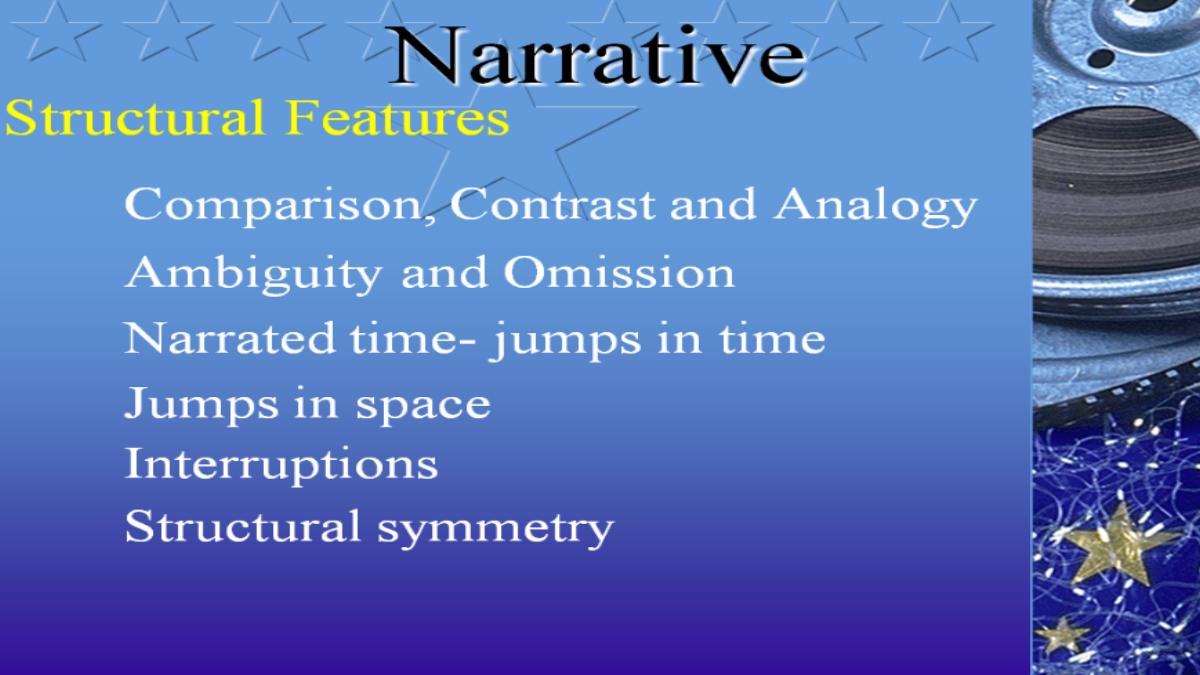 Narrative

Structural Features

Comparison, Contrast and Analogy

Ambiguity and Omission

Narrated time- jumps in time

Jumps in space

Interruptions

Structural symmetry